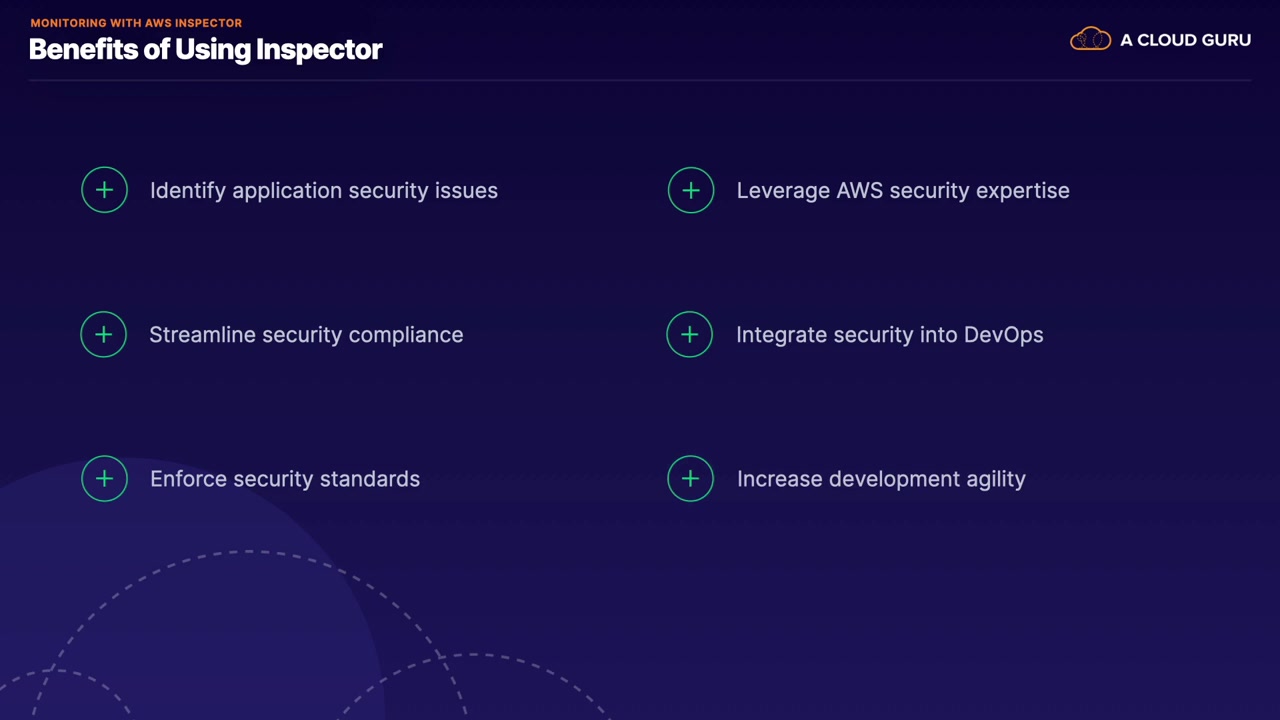 MONITORING WITH AWS INSPECTOR
Benefits of Using Inspector

A CLOUD GURU

Identify application security issues

Streamline security compliance

Enforce security standards

Leverage AWS security expertise

Integrate security into DevOps

Increase development agility